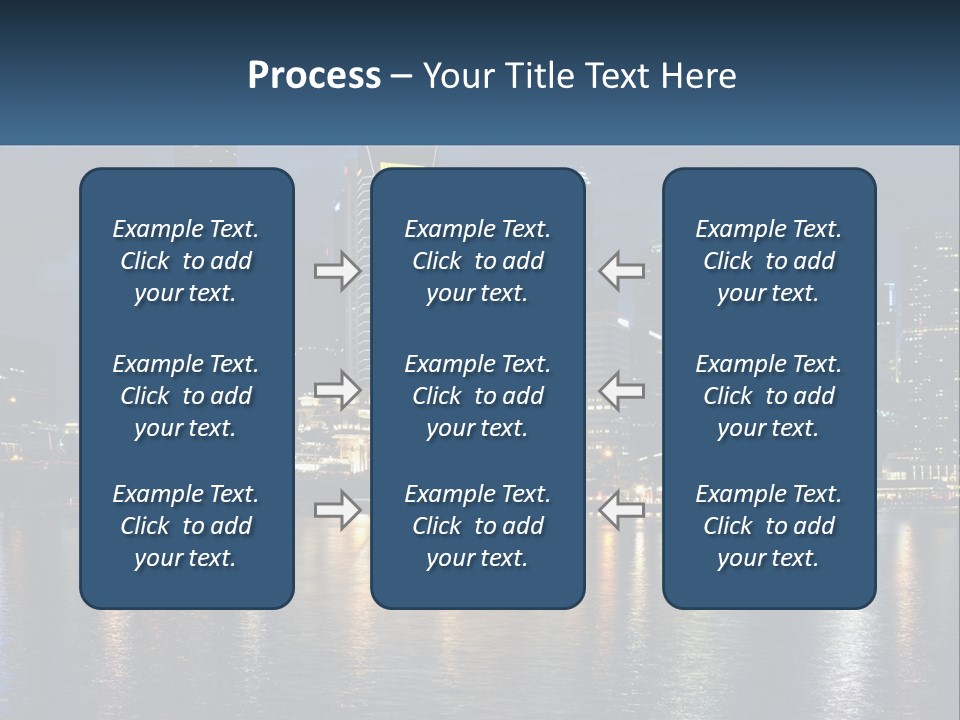 Process – Your Title Text Here

Example Text. Click to add your text.

Example Text. Click to add your text.

Example Text. Click to add your text.

Example Text. Click to add your text.

Example Text. Click to add your text.

Example Text. Click to add your text.

Example Text. Click to add your text.

Example Text. Click to add your text.

Example Text. Click to add your text.